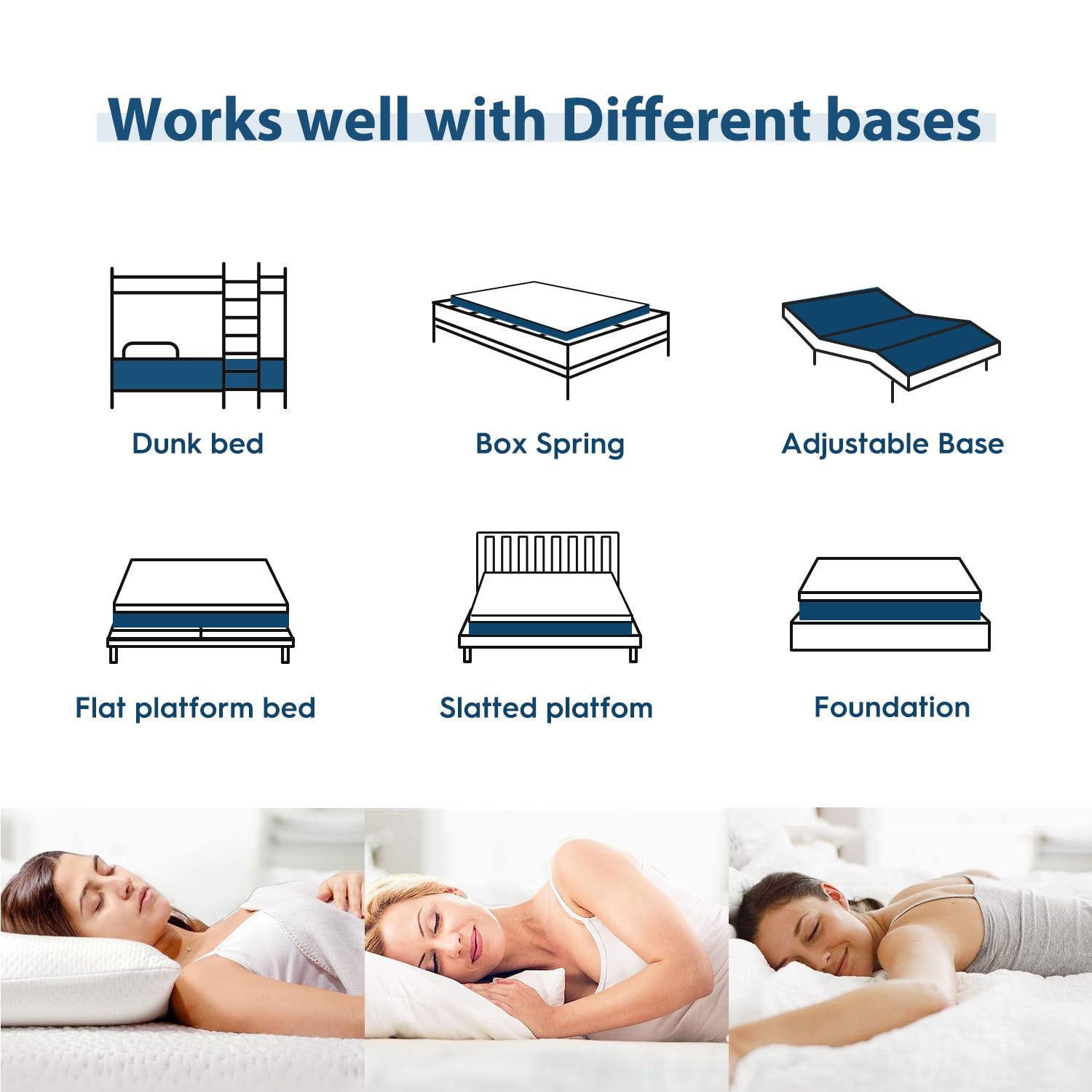 Works well with Different bases

Dunk bed

Box Spring

Adjustable Base

Flat platform bed

Slatted platfom

Foundation